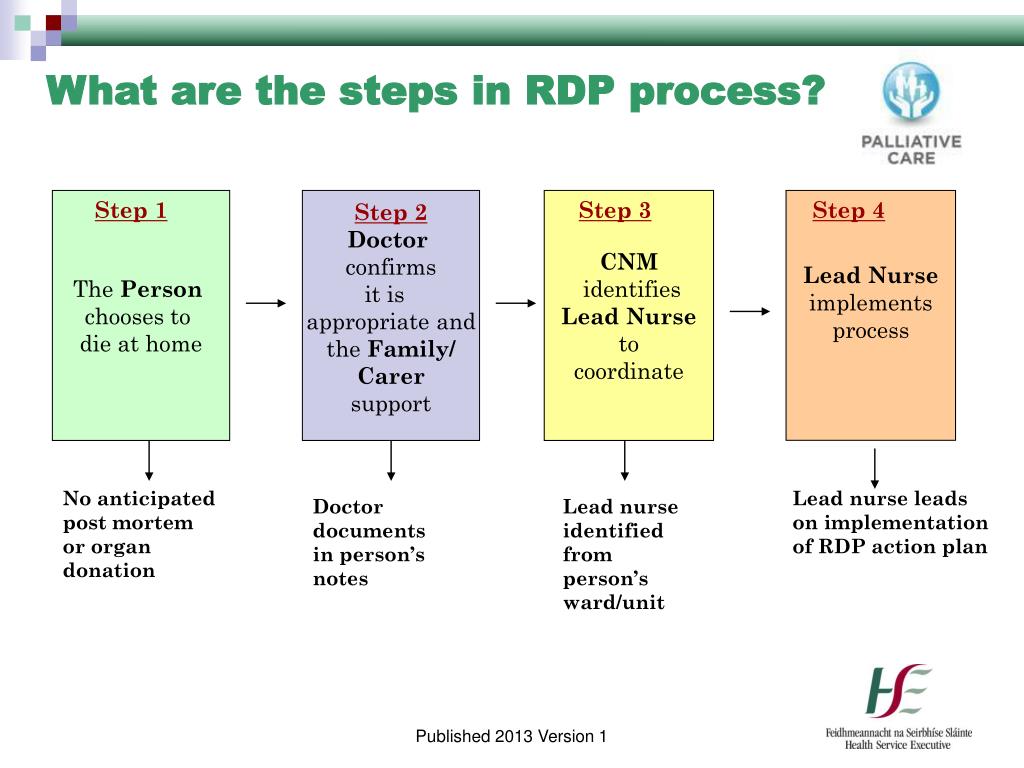 What are the steps in RDP process?

PALLIATIVE CARE

Step 1

The Person chooses to die at home

Step 2

Doctor confirms it is appropriate and the Family/ Carer support

Step 3

CNM identifies Lead Nurse to coordinate

Step 4

Lead Nurse implements process

No anticipated post mortem or organ donation

Doctor documents in person's notes

Lead nurse identified from person's ward/unit

Lead nurse leads on implementation of RDP action plan

Published 2013 Version 1

HSE

Feidhmeannacht na Seirbhíse Sláinte
Health Service Executive